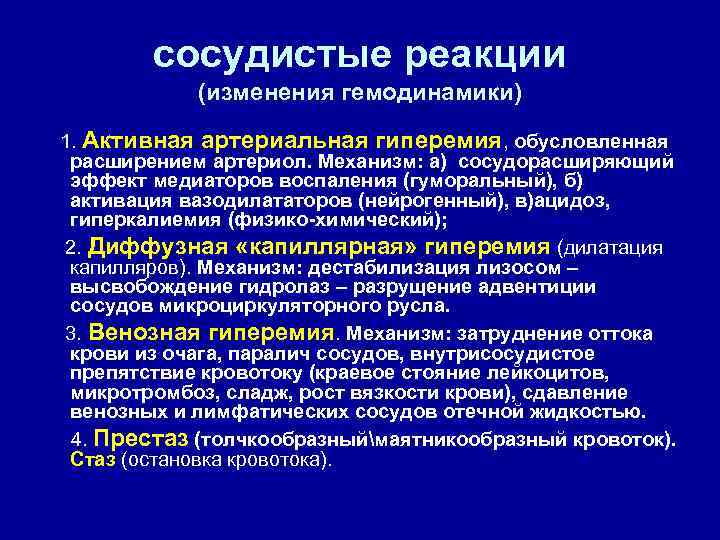 сосудистые реакции
(изменения гемодинамики)

1. Активная артериальная гиперемия, обусловленная расширением артериол. Механизм: а) сосудорасширяющий эффект медиаторов воспаления (гуморальный), б) активация вазодилататоров (нейрогенный), в)ацидоз, гиперкалиемия (физико-химический);

2. Диффузная «капиллярная» гиперемия (дилатация капилляров). Механизм: дестабилизация лизосом – высвобождение гидролаз – разрущение адвентиции сосудов микроциркуляторного русла.

3. Венозная гиперемия. Механизм: затруднение оттока крови из очага, паралич сосудов, внутрисосудистое препятствие кровотоку (краевое стояние лейкоцитов, микротромбоз, сладж, рост вязкости крови), сдавление венозных и лимфатических сосудов отечной жидкостью.

4. Престаз (толчкообразный\маятникообразный кровоток). Стаз (остановка кровотока).